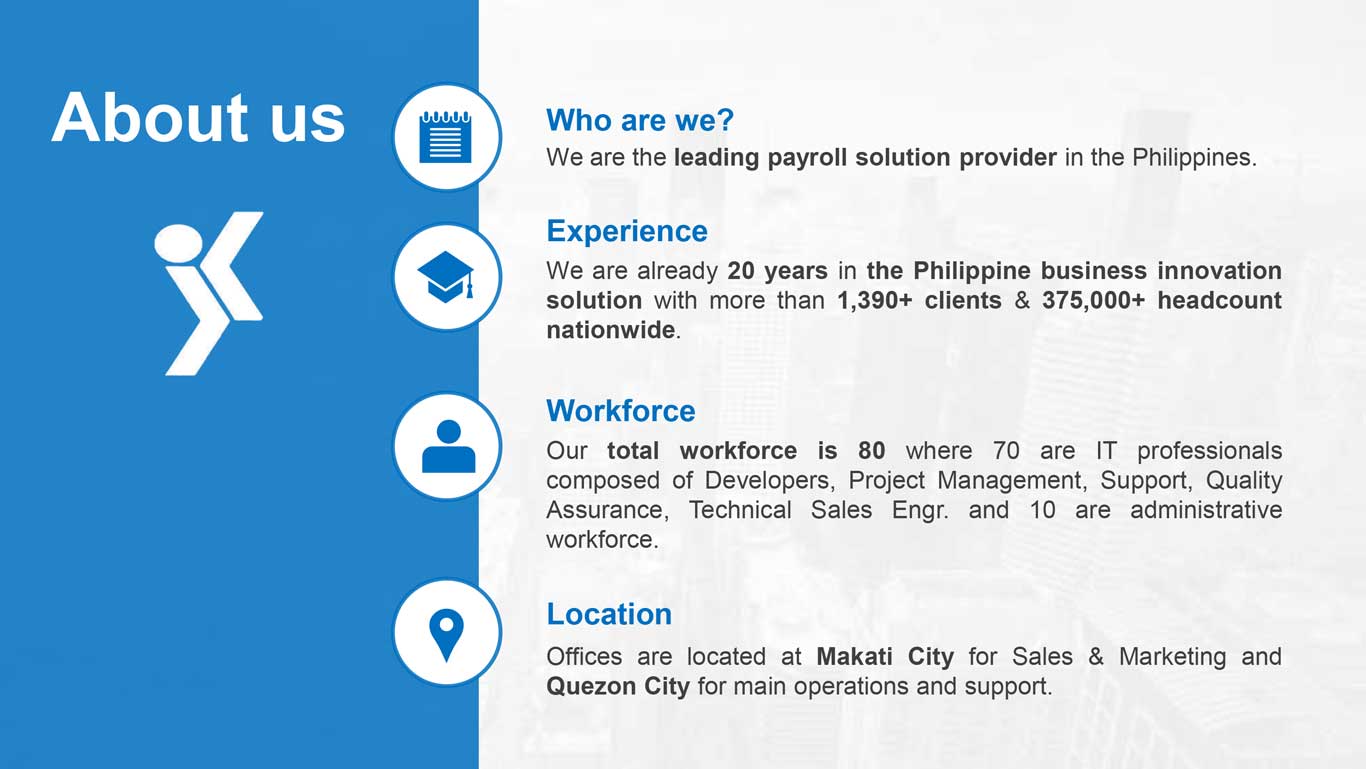 About us

Who are we?
We are the leading payroll solution provider in the Philippines.

Experience
We are already 20 years in the Philippine business innovation solution with more than 1,390+ clients & 375,000+ headcount nationwide.

Workforce
Our total workforce is 80 where 70 are IT professionals composed of Developers, Project Management, Support, Quality Assurance, Technical Sales Engr. and 10 are administrative workforce.

Location
Offices are located at Makati City for Sales & Marketing and Quezon City for main operations and support.